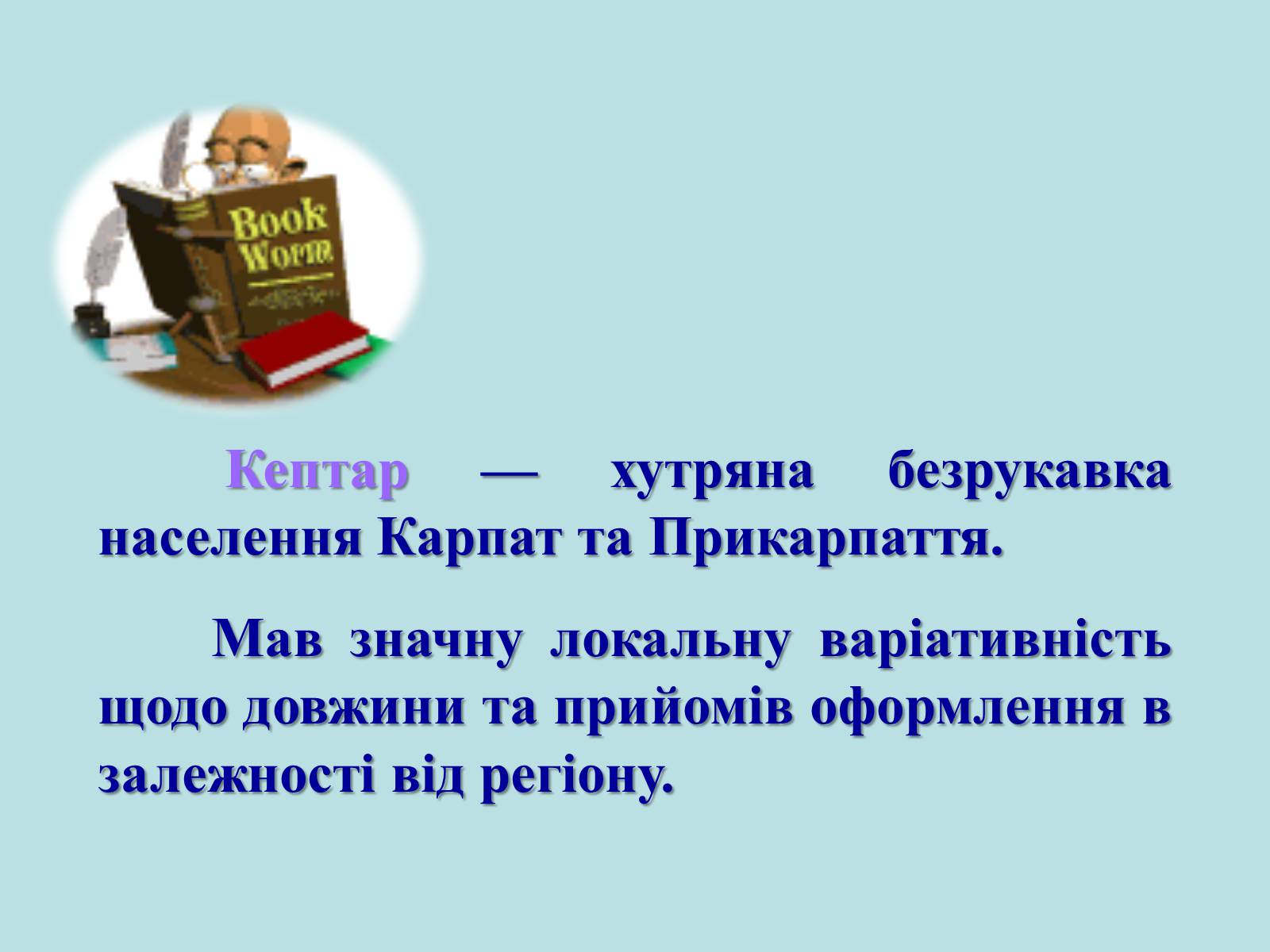 Book Worm

Кептар — хутряна безрукавка населення Карпат та Прикарпаття.

Мав значну локальну варіативність щодо довжини та прийомів оформлення в залежності від регіону.